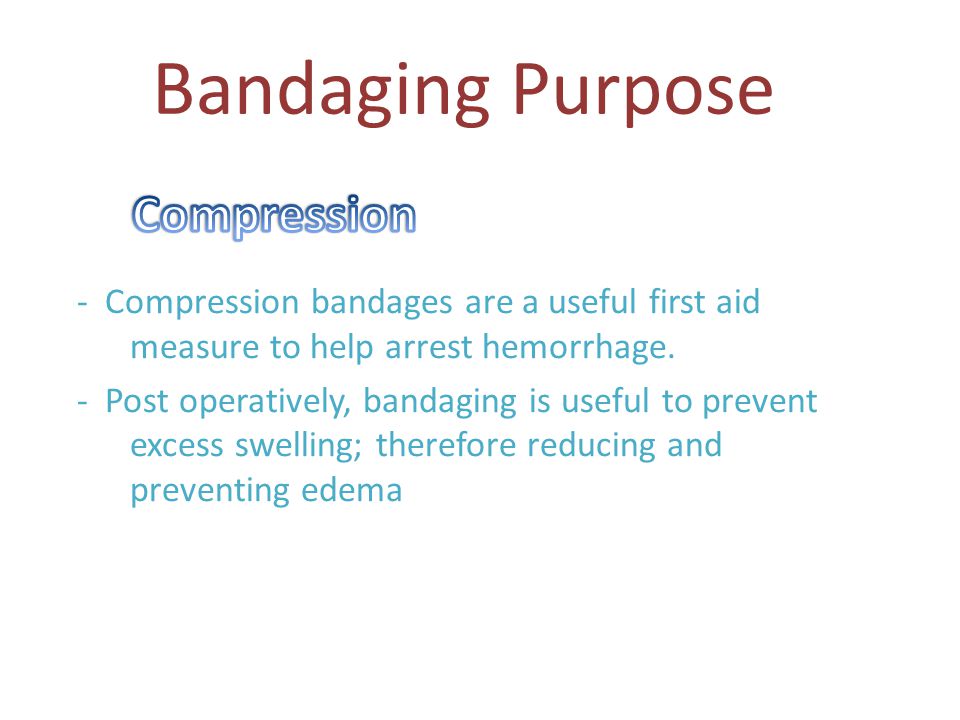 Bandaging Purpose

Compression

- Compression bandages are a useful first aid measure to help arrest hemorrhage.
- Post operatively, bandaging is useful to prevent excess swelling; therefore reducing and preventing edema